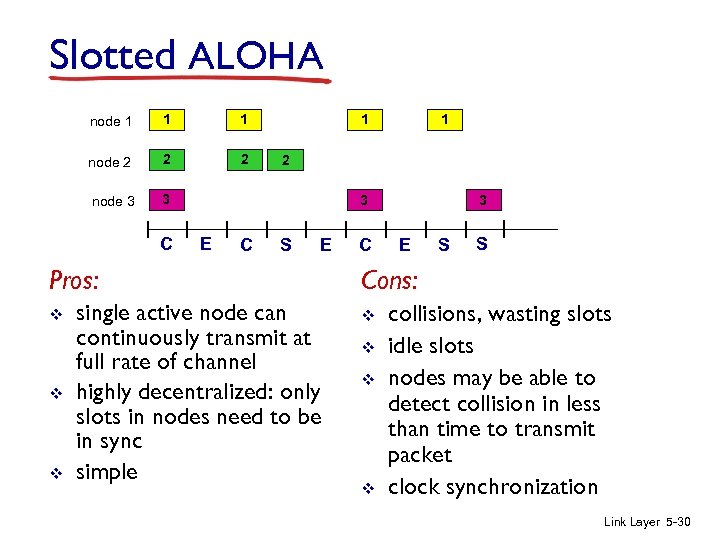 Slotted ALOHA

node 1 1 1 1 1

node 2 2 2 2

node 3 3 3 3

C E C S E C E S S

Pros:
❖ single active node can continuously transmit at full rate of channel
❖ highly decentralized: only slots in nodes need to be in sync
❖ simple

Cons:
❖ collisions, wasting slots
❖ idle slots
❖ nodes may be able to detect collision in less than time to transmit packet
❖ clock synchronization

Link Layer 5-30